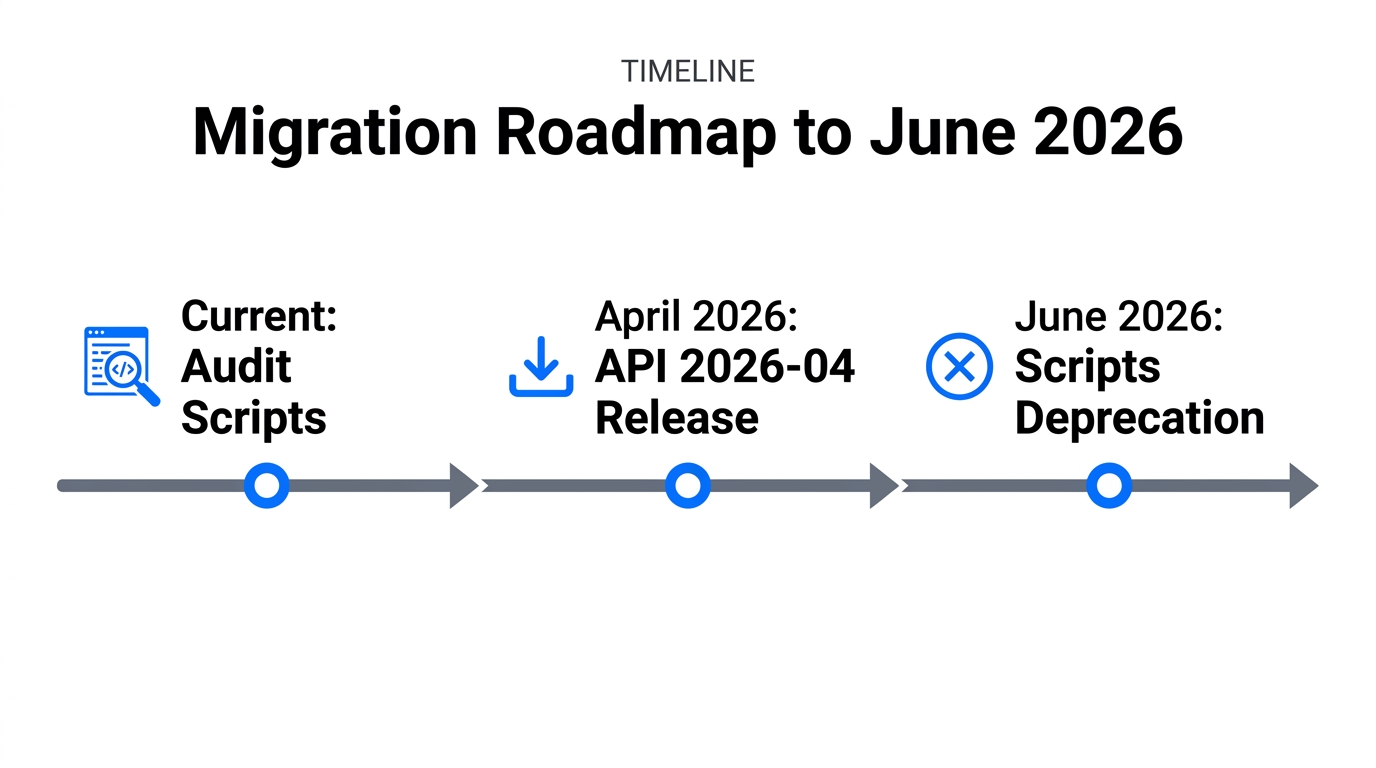 TIMELINE

Migration Roadmap to June 2026

Current:
Audit Scripts

April 2026:
API 2026-04 Release

June 2026:
Scripts Deprecation